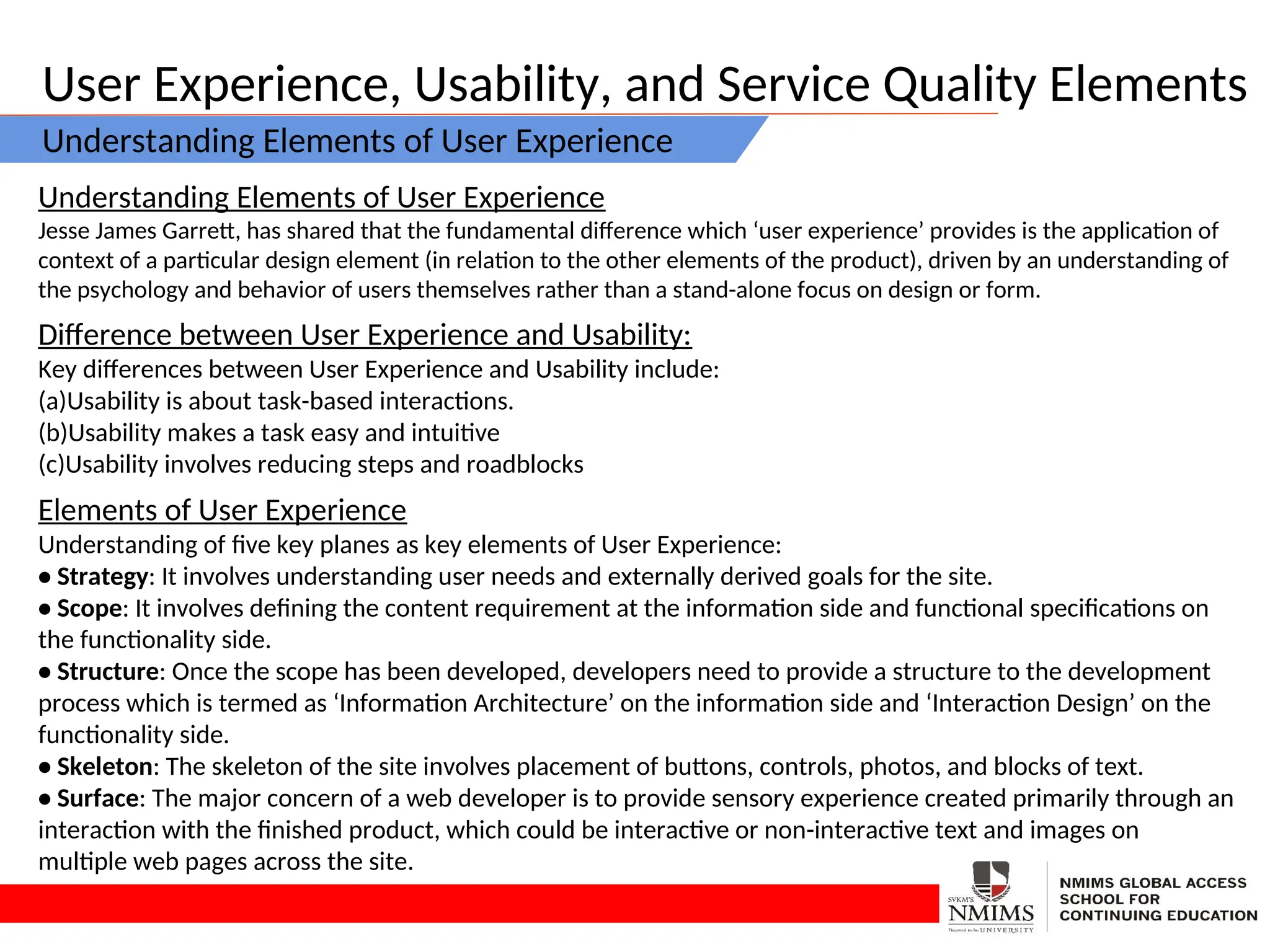 User Experience, Usability, and Service Quality Elements

Understanding Elements of User Experience

Understanding Elements of User Experience
Jesse James Garrett, has shared that the fundamental difference which ‘user experience’ provides is the application of context of a particular design element (in relation to the other elements of the product), driven by an understanding of the psychology and behavior of users themselves rather than a stand-alone focus on design or form.

Difference between User Experience and Usability:
Key differences between User Experience and Usability include:
(a)Usability is about task-based interactions.
(b)Usability makes a task easy and intuitive
(c)Usability involves reducing steps and roadblocks

Elements of User Experience
Understanding of five key planes as key elements of User Experience:
● Strategy: It involves understanding user needs and externally derived goals for the site.
● Scope: It involves defining the content requirement at the information side and functional specifications on the functionality side.
● Structure: Once the scope has been developed, developers need to provide a structure to the development process which is termed as ‘Information Architecture’ on the information side and ‘Interaction Design’ on the functionality side.
● Skeleton: The skeleton of the site involves placement of buttons, controls, photos, and blocks of text.
● Surface: The major concern of a web developer is to provide sensory experience created primarily through an interaction with the finished product, which could be interactive or non-interactive text and images on multiple web pages across the site.

SVKM'S NMIMS Deemed to be UNIVERSITY
NMIMS GLOBAL ACCESS SCHOOL FOR CONTINUING EDUCATION